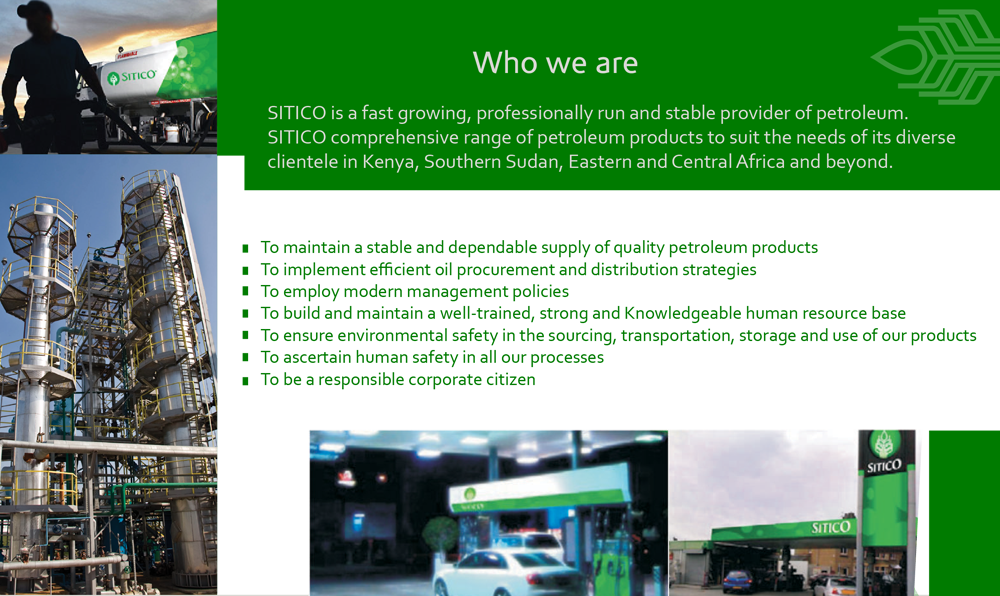 SITICO

Who we are

SITICO is a fast growing, professionally run and stable provider of petroleum. SITICO comprehensive range of petroleum products to suit the needs of its diverse clientele in Kenya, Southern Sudan, Eastern and Central Africa and beyond.

- To maintain a stable and dependable supply of quality petroleum products
- To implement efficient oil procurement and distribution strategies
- To employ modern management policies
- To build and maintain a well-trained, strong and Knowledgeable human resource base
- To ensure environmental safety in the sourcing, transportation, storage and use of our products
- To ascertain human safety in all our processes
- To be a responsible corporate citizen

SITICO

SITICO

SITICO